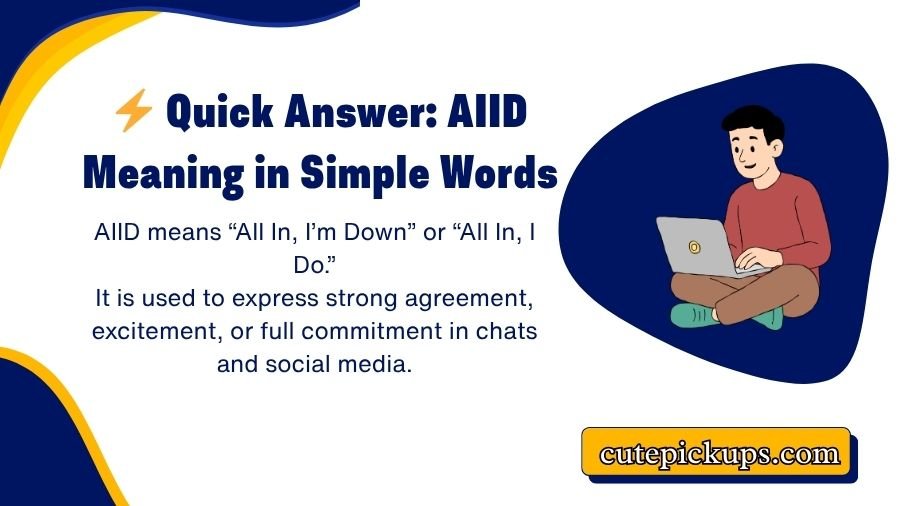 ⚡ Quick Answer: AIID Meaning in Simple Words

AIID means “All In, I’m Down” or “All In, I Do.”
It is used to express strong agreement, excitement, or full commitment in chats and social media.

cutepickups.com